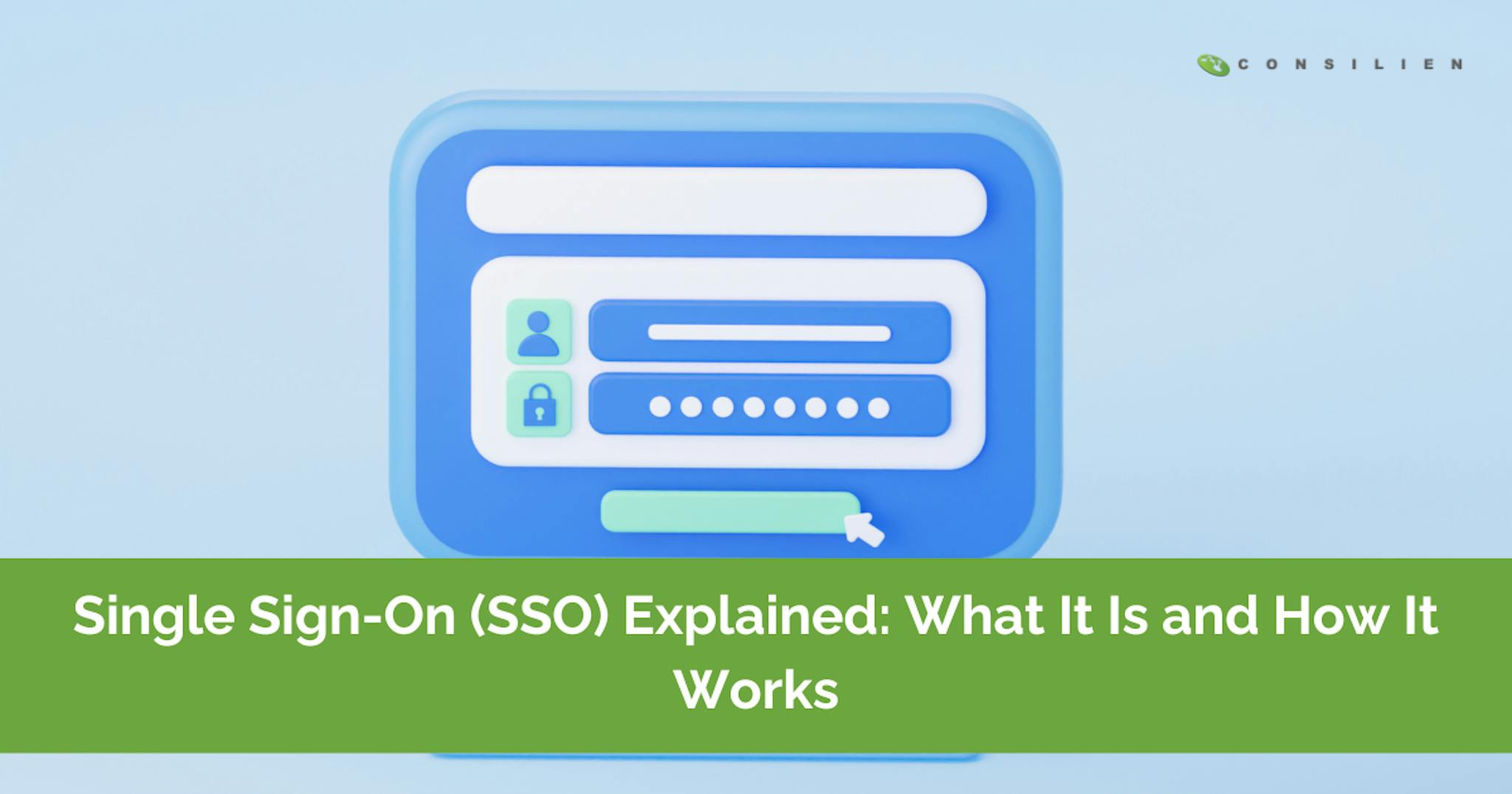 CONSILIEN

Single Sign-On (SSO) Explained: What It Is and How It Works